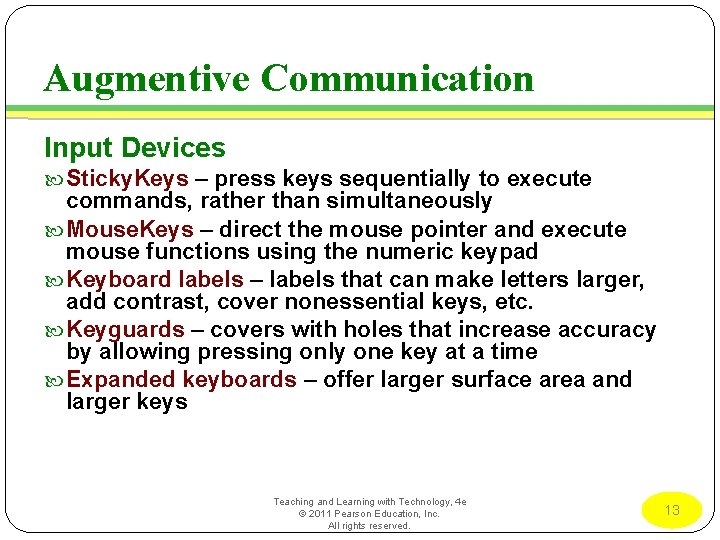 Augmentive Communication

Input Devices

StickyKeys – press keys sequentially to execute commands, rather than simultaneously

MouseKeys – direct the mouse pointer and execute mouse functions using the numeric keypad

Keyboard labels – labels that can make letters larger, add contrast, cover nonessential keys, etc.

Keyguards – covers with holes that increase accuracy by allowing pressing only one key at a time

Expanded keyboards – offer larger surface area and larger keys

Teaching and Learning with Technology, 4e
© 2011 Pearson Education, Inc.
All rights reserved.

13